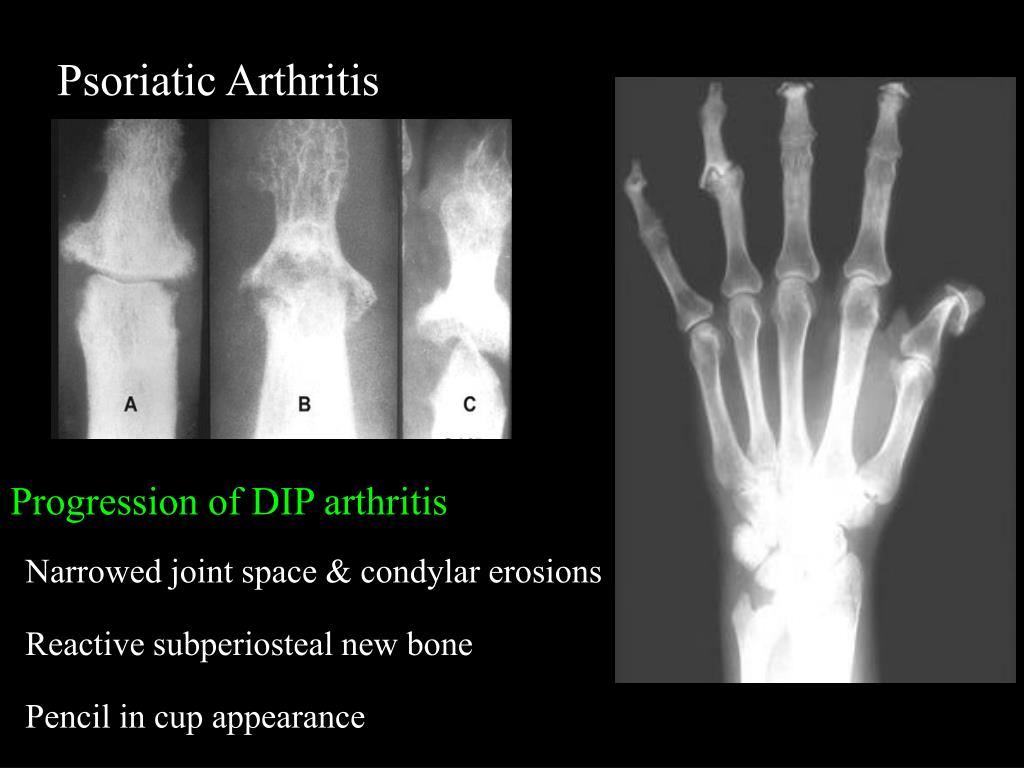 Psoriatic Arthritis

A

B

C

Progression of DIP arthritis

Narrowed joint space & condylar erosions

Reactive subperiosteal new bone

Pencil in cup appearance